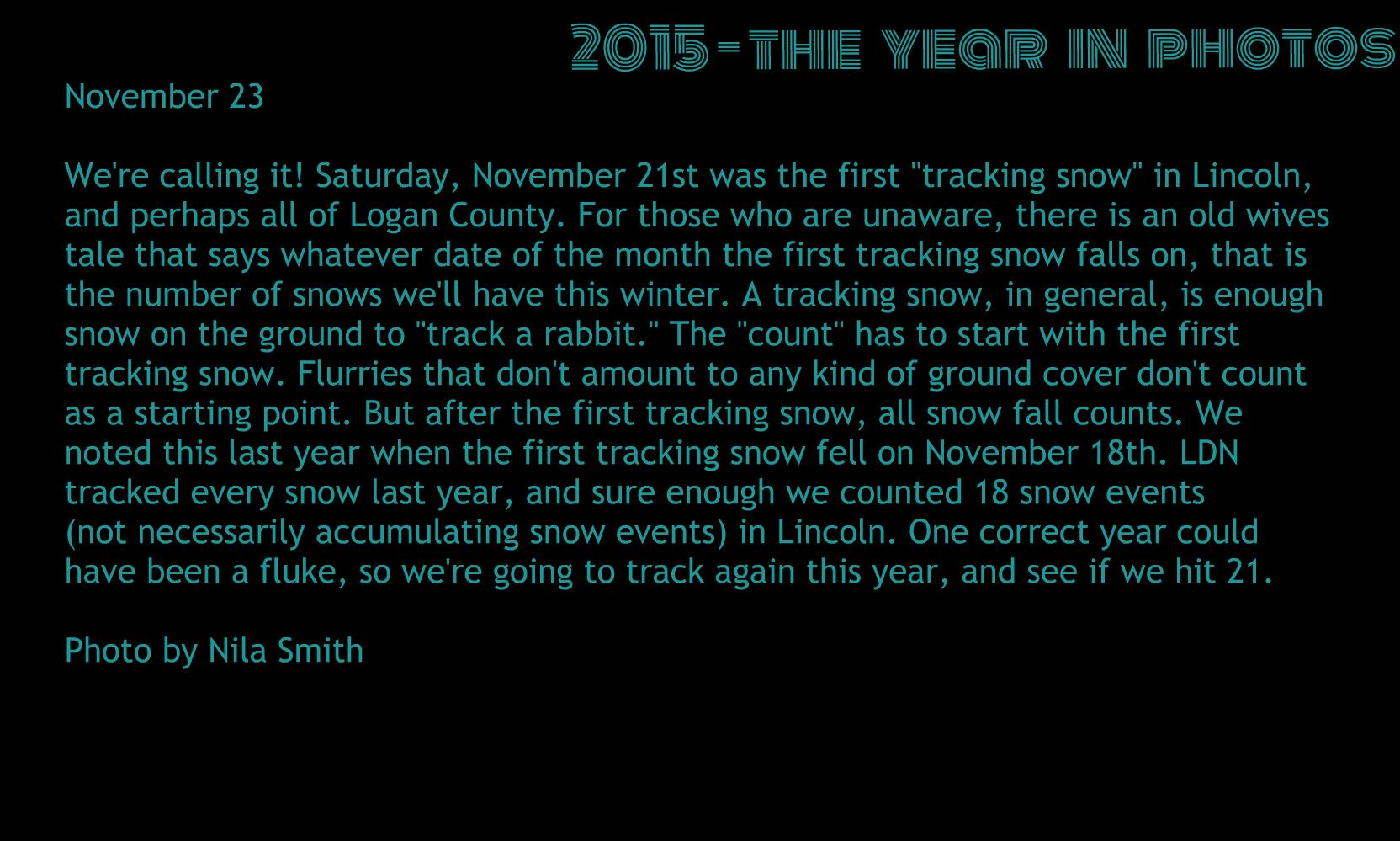 2015-THE YEAR IN PHOTOS

November 23

We're calling it! Saturday, November 21st was the first "tracking snow" in Lincoln, and perhaps all of Logan County. For those who are unaware, there is an old wives tale that says whatever date of the month the first tracking snow falls on, that is the number of snows we'll have this winter. A tracking snow, in general, is enough snow on the ground to "track a rabbit." The "count" has to start with the first tracking snow. Flurries that don't amount to any kind of ground cover don't count as a starting point. But after the first tracking snow, all snow fall counts. We noted this last year when the first tracking snow fell on November 18th. LDN tracked every snow last year, and sure enough we counted 18 snow events (not necessarily accumulating snow events) in Lincoln. One correct year could have been a fluke, so we're going to track again this year, and see if we hit 21.

Photo by Nila Smith